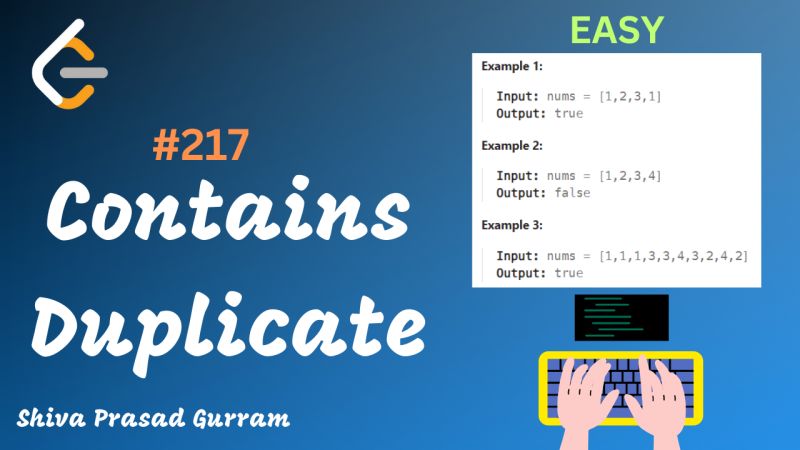 #217
Contains Duplicate

Shiva Prasad Gurram

EASY

Example 1:

Input: nums = [1,2,3,1]
Output: true

Example 2:

Input: nums = [1,2,3,4]
Output: false

Example 3:

Input: nums = [1,1,1,3,3,4,3,2,4,2]
Output: true